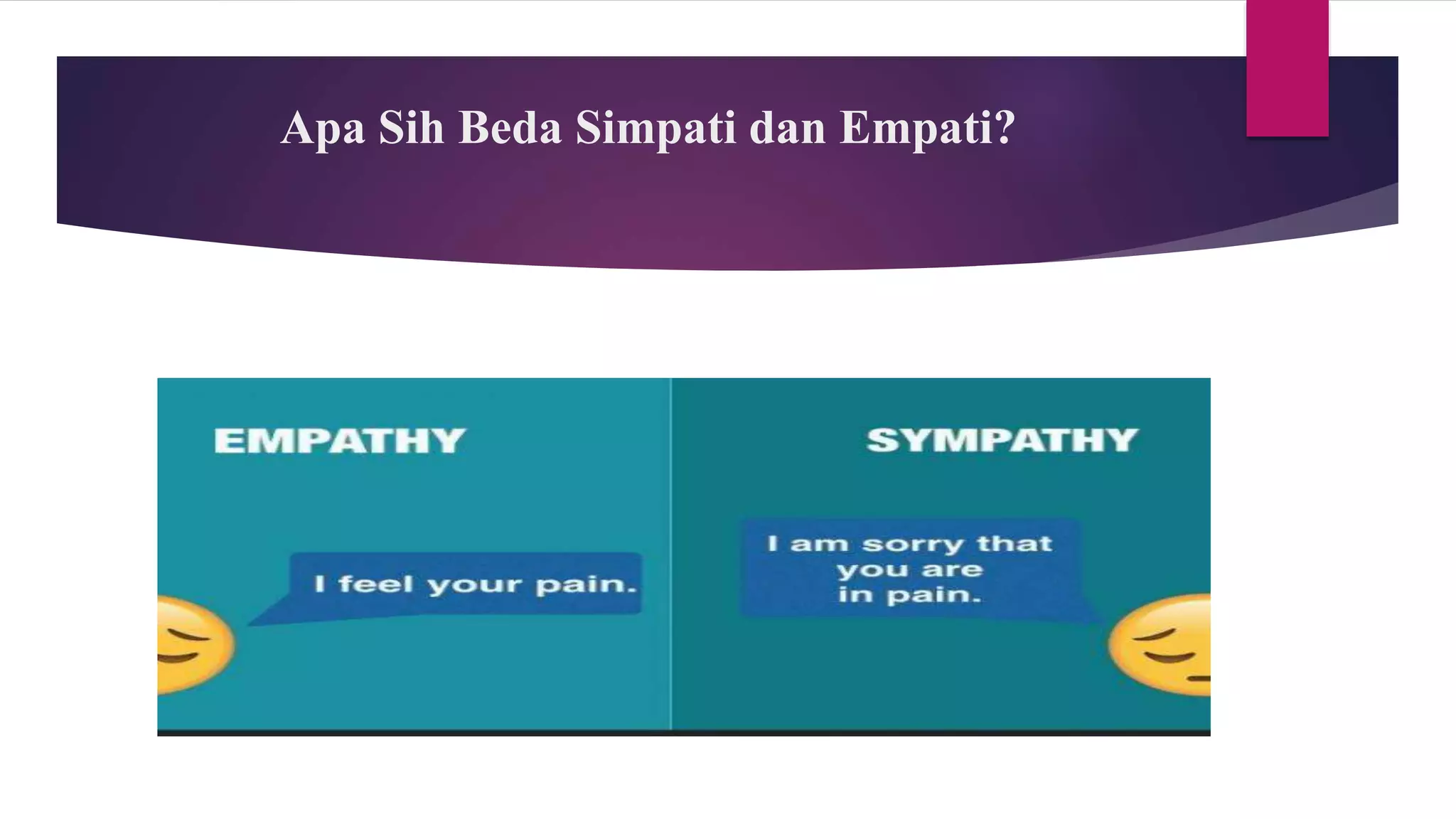 Apa Sih Beda Simpati dan Empati?

EMPATHY

I feel your pain.

SYMPATHY

I am sorry that you are in pain.